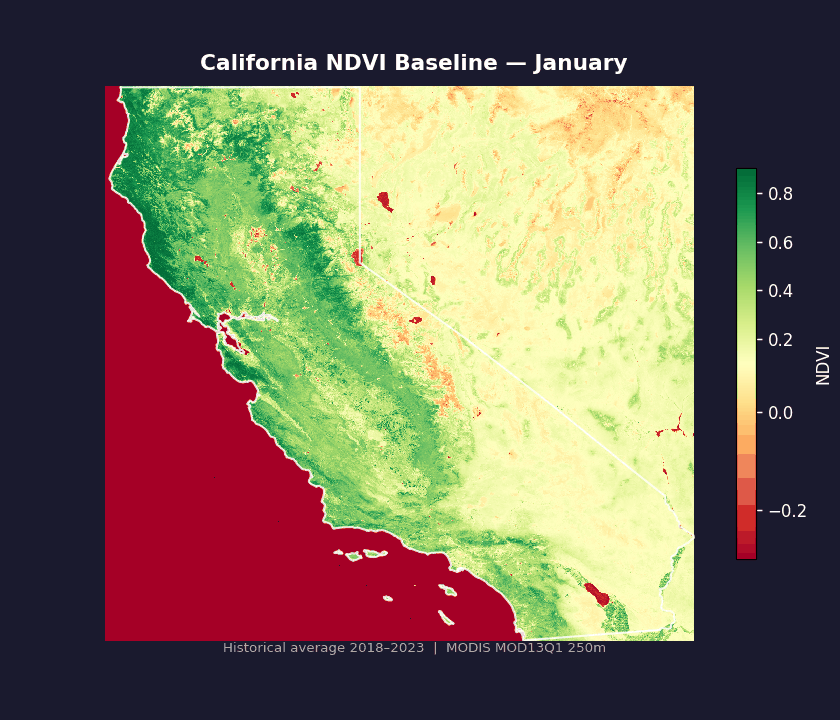 California NDVI Baseline — January

0.8
0.6
0.4
0.2
0.0
−0.2
NDVI

Historical average 2018–2023 | MODIS MOD13Q1 250m